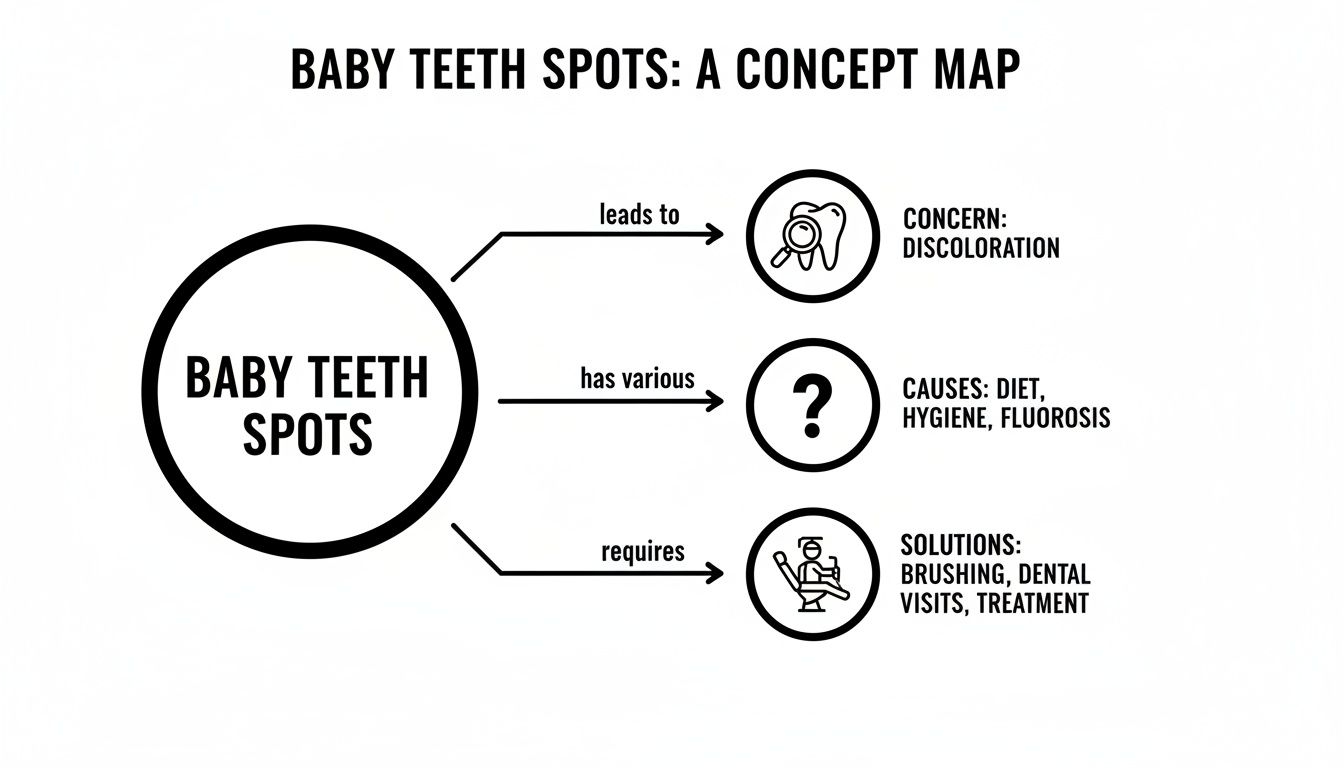 BABY TEETH SPOTS: A CONCEPT MAP

BABY TEETH SPOTS

leads to

CONCERN: DISCOLORATION

has various

?

CAUSES: DIET, HYGIENE, FLUOROSIS

requires

SOLUTIONS: BRUSHING, DENTAL VISITS, TREATMENT